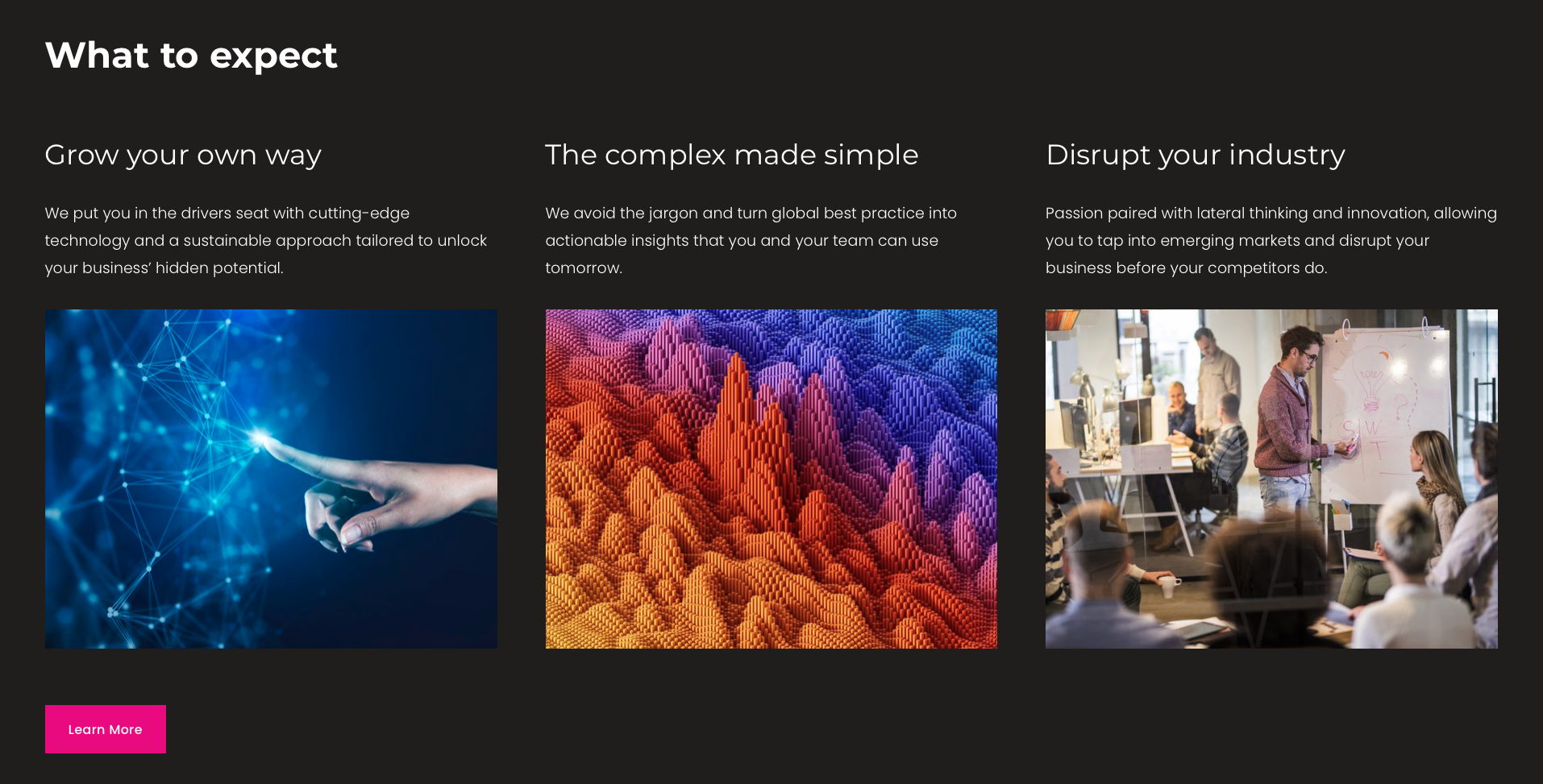 What to expect

Grow your own way

We put you in the drivers seat with cutting-edge technology and a sustainable approach tailored to unlock your business' hidden potential.

The complex made simple

We avoid the jargon and turn global best practice into actionable insights that you and your team can use tomorrow.

Disrupt your industry

Passion paired with lateral thinking and innovation, allowing you to tap into emerging markets and disrupt your business before your competitors do.

S W
T

Learn More